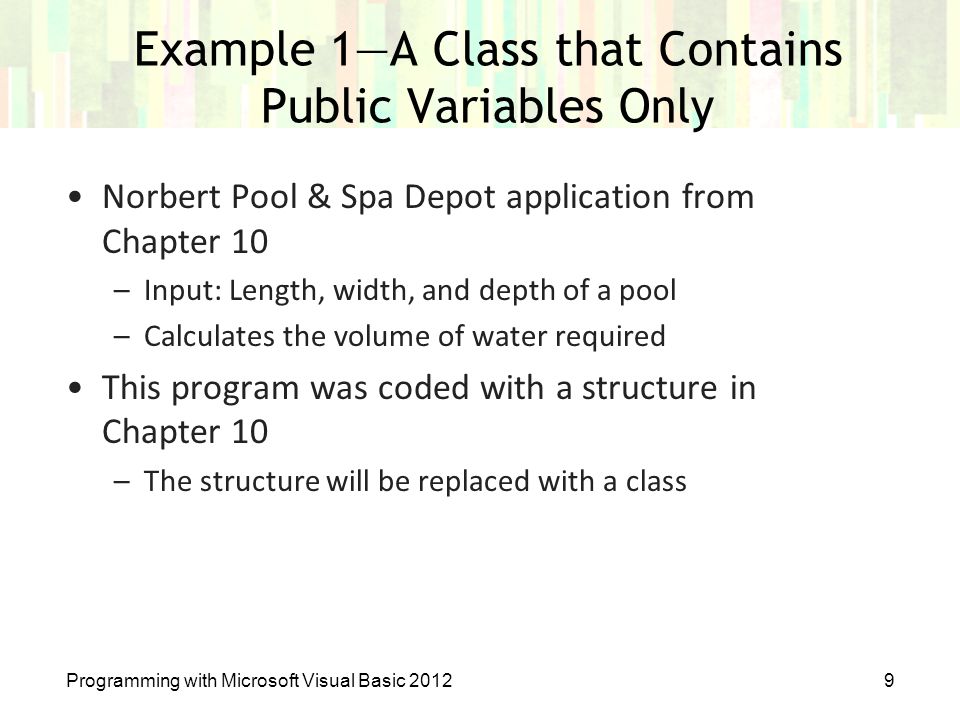 Example 1—A Class that Contains Public Variables Only

• Norbert Pool & Spa Depot application from Chapter 10
– Input: Length, width, and depth of a pool
– Calculates the volume of water required
• This program was coded with a structure in Chapter 10
– The structure will be replaced with a class

Programming with Microsoft Visual Basic 2012

9